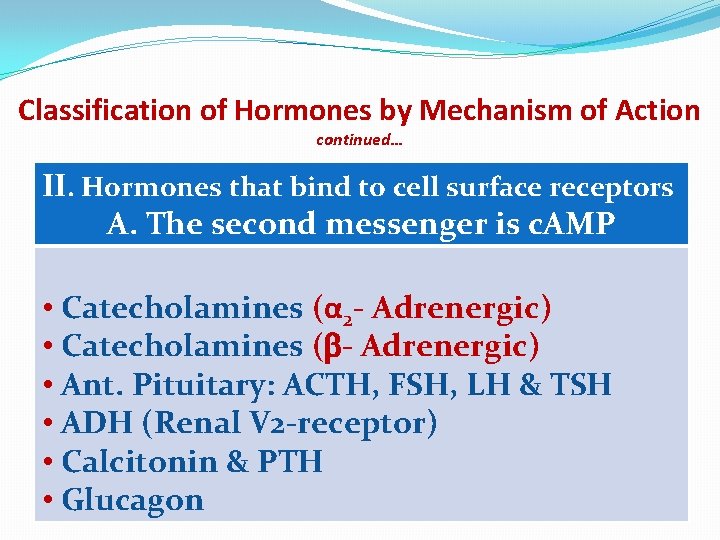 Classification of Hormones by Mechanism of Action

continued…

II. Hormones that bind to cell surface receptors
A. The second messenger is cAMP

• Catecholamines ($\alpha_2$- Adrenergic)
• Catecholamines ($\beta$- Adrenergic)
• Ant. Pituitary: ACTH, FSH, LH & TSH
• ADH (Renal V2-receptor)
• Calcitonin & PTH
• Glucagon